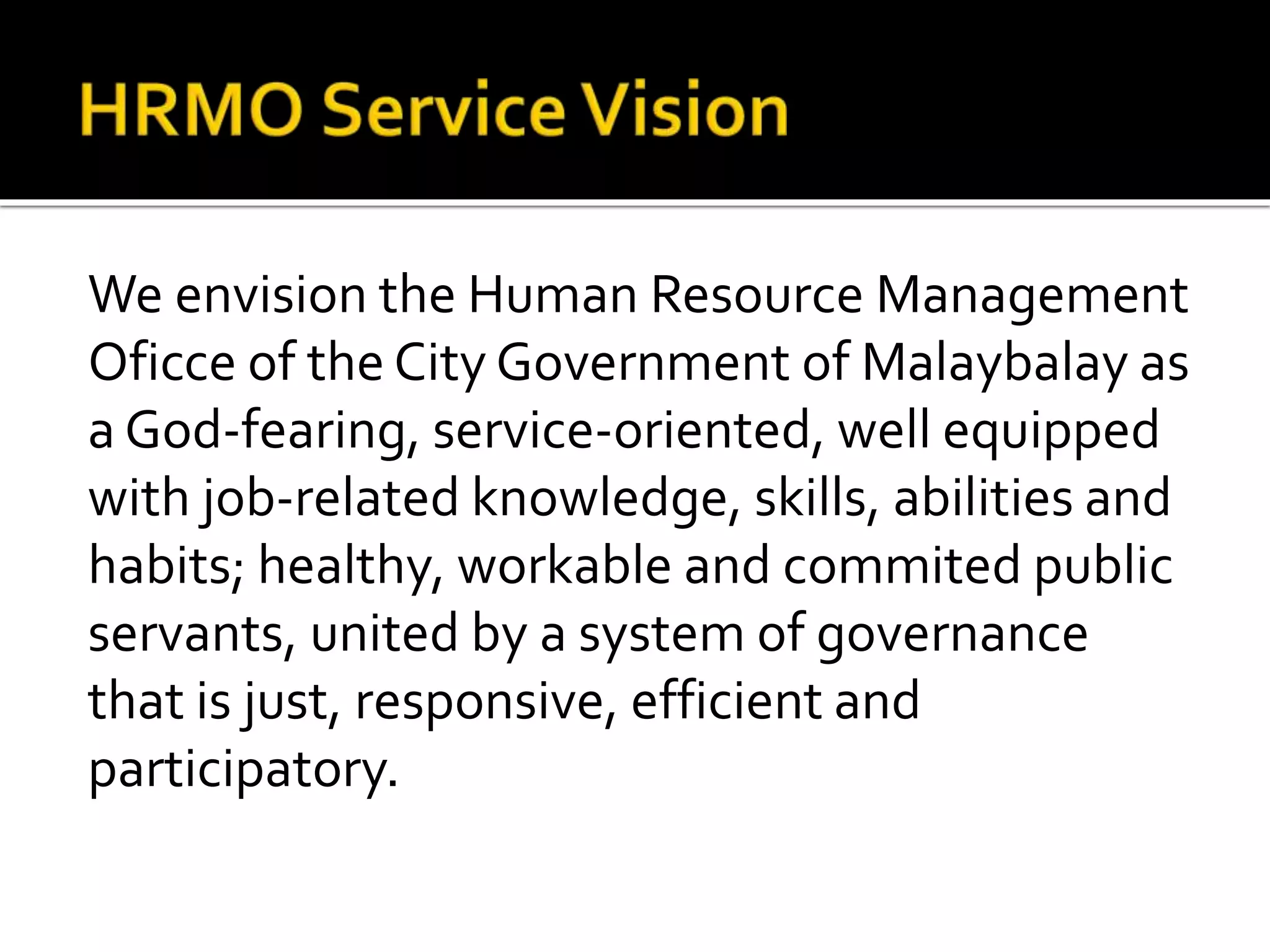 HRMO Service Vision

We envision the Human Resource Management Oficce of the City Government of Malaybalay as a God-fearing, service-oriented, well equipped with job-related knowledge, skills, abilities and habits; healthy, workable and commited public servants, united by a system of governance that is just, responsive, efficient and participatory.